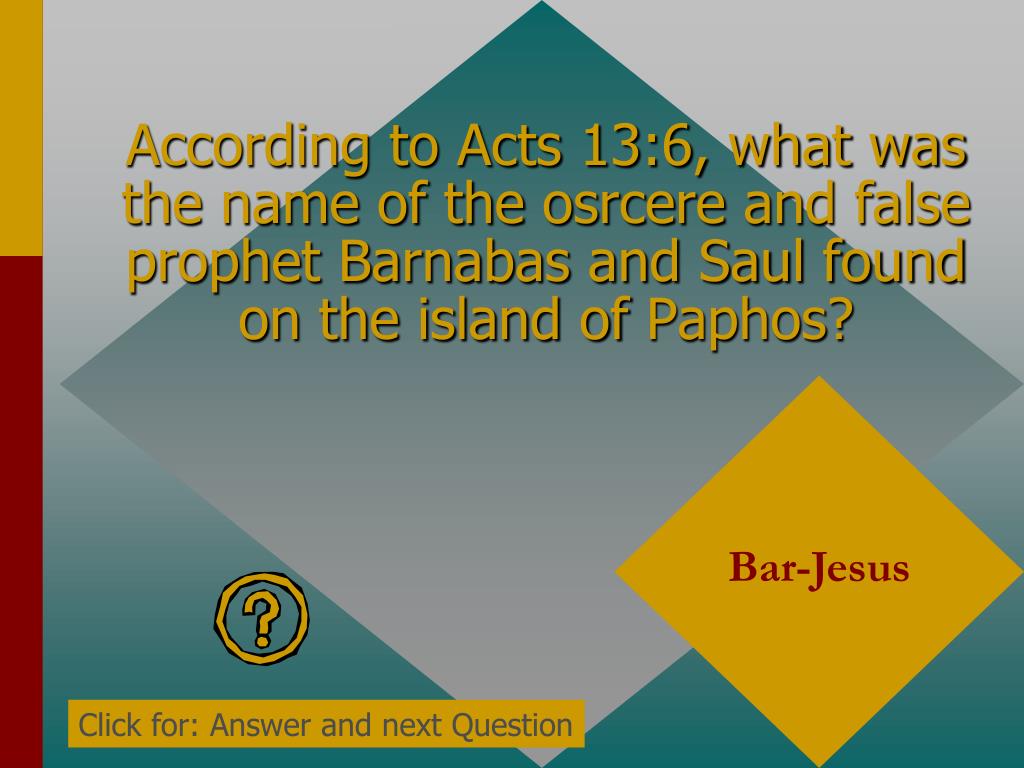 According to Acts 13:6, what was the name of the osrcere and false prophet Barnabas and Saul found on the island of Paphos?

Bar-Jesus

?

Click for: Answer and next Question